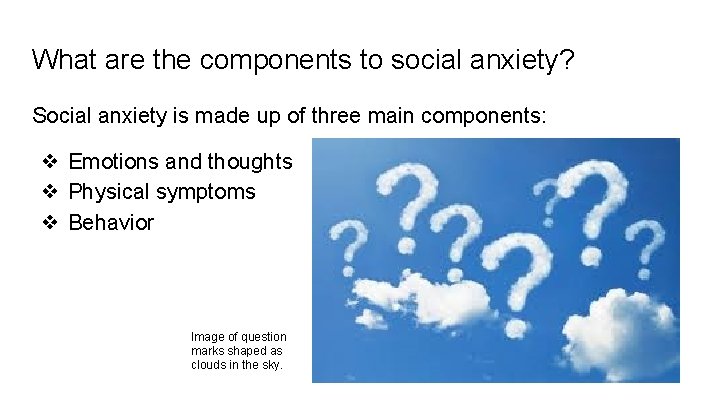 What are the components to social anxiety?

Social anxiety is made up of three main components:

❖ Emotions and thoughts
❖ Physical symptoms
❖ Behavior

Image of question marks shaped as clouds in the sky.